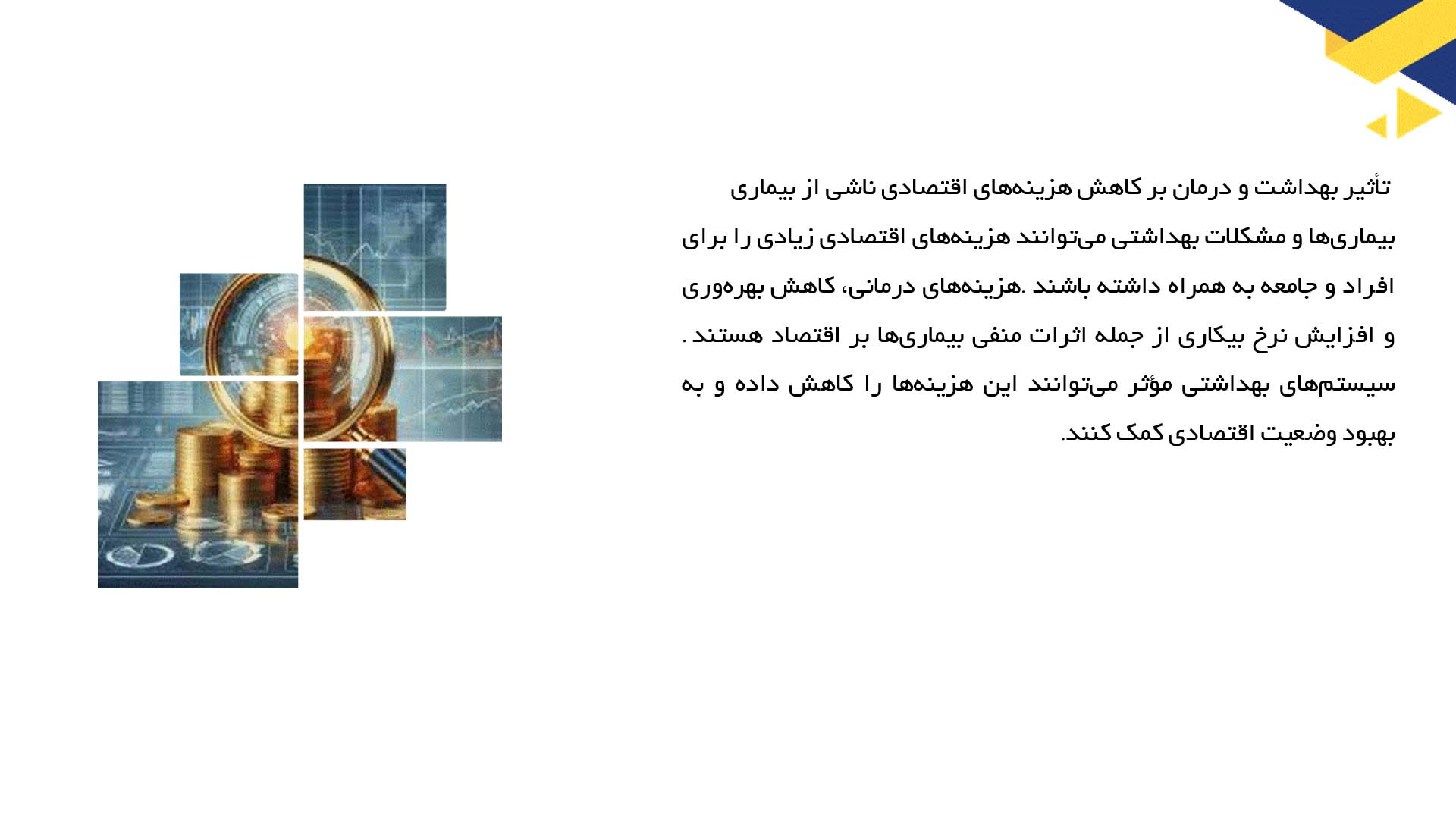 تأثیر بهداشت و درمان بر کاهش هزینه‌های اقتصادی ناشی از بیماری

بیماری‌ها و مشکلات بهداشتی می‌توانند هزینه‌های اقتصادی زیادی را برای افراد و جامعه به همراه داشته باشند .هزینه‌های درمانی، کاهش بهره‌وری و افزایش نرخ بیکاری از جمله اثرات منفی بیماری‌ها بر اقتصاد هستند . سیستم‌های بهداشتی مؤثر می‌توانند این هزینه‌ها را کاهش داده و به بهبود وضعیت اقتصادی کمک کنند.